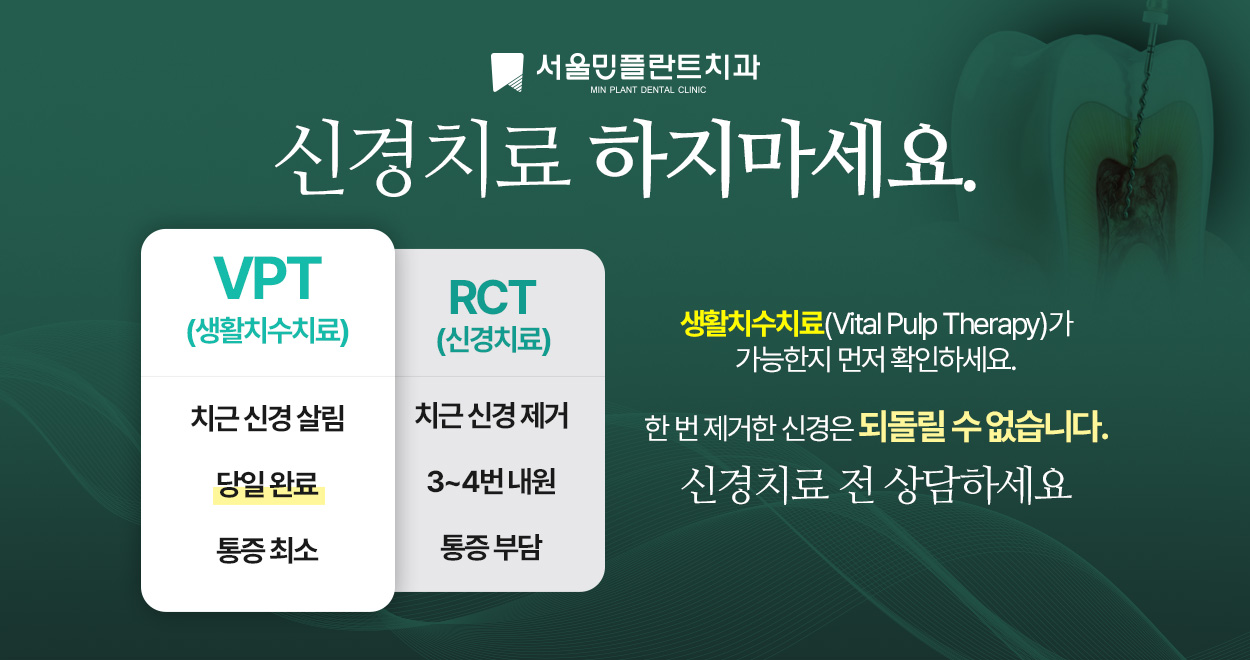 서울민플란트치과
MIN PLANT DENTAL CLINIC

신경치료 하지마세요.

VPT
(생활치수치료)

치근 신경 살림

당일 완료

통증 최소

RCT
(신경치료)

치근 신경 제거

3~4번 내원

통증 부담

생활치수치료(Vital Pulp Therapy)가 가능한지 먼저 확인하세요.

한 번 제거한 신경은 되돌릴 수 없습니다.
신경치료 전 상담하세요